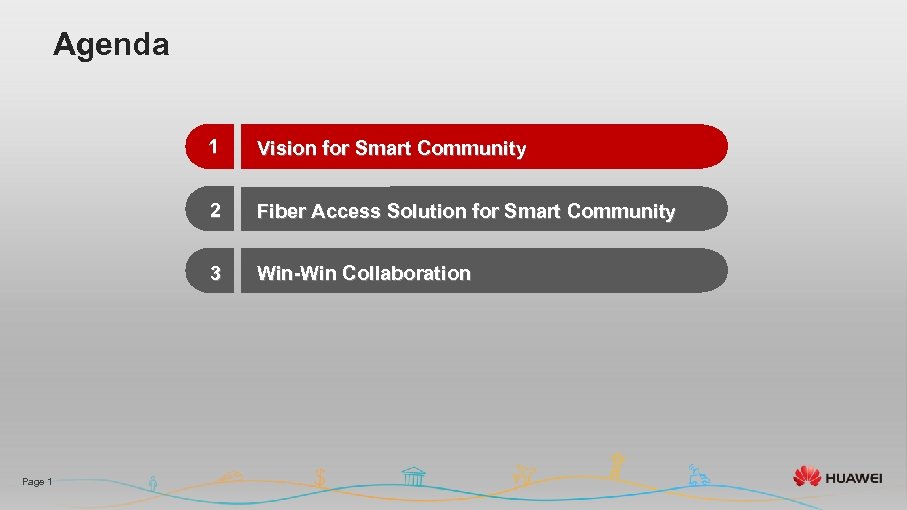 Agenda

1 Vision for Smart Community

2 Fiber Access Solution for Smart Community

3 Win-Win Collaboration

Page 1

HUAWEI